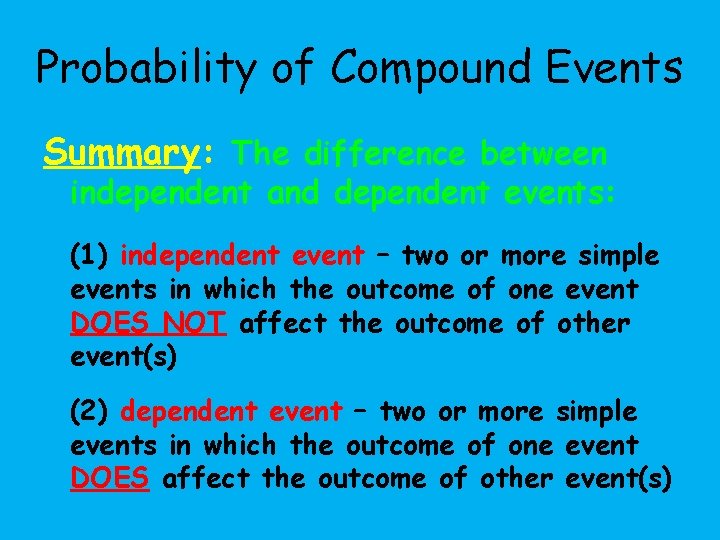 Probability of Compound Events

Summary: The difference between independent and dependent events:

(1) independent event – two or more simple events in which the outcome of one event DOES NOT affect the outcome of other event(s)

(2) dependent event – two or more simple events in which the outcome of one event DOES affect the outcome of other event(s)